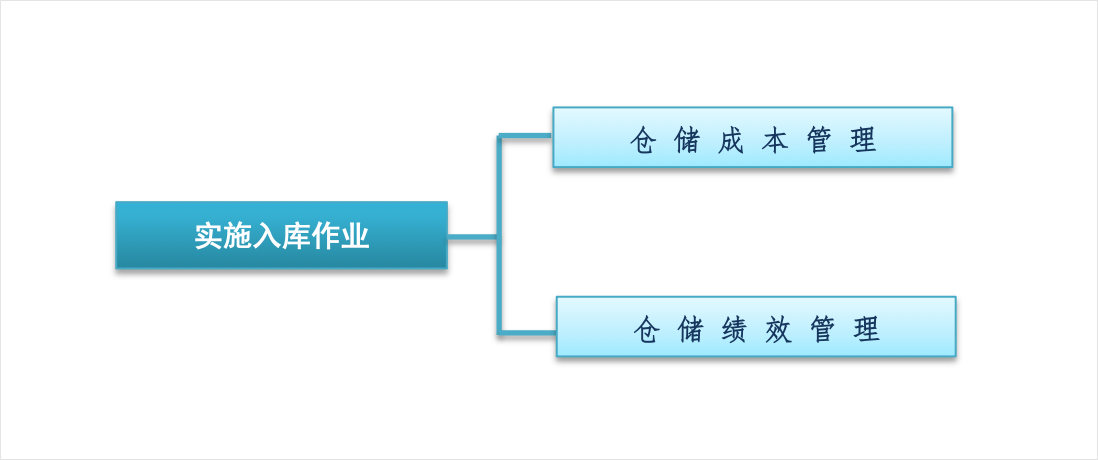 实施入库作业

仓储成本管理

仓储绩效管理